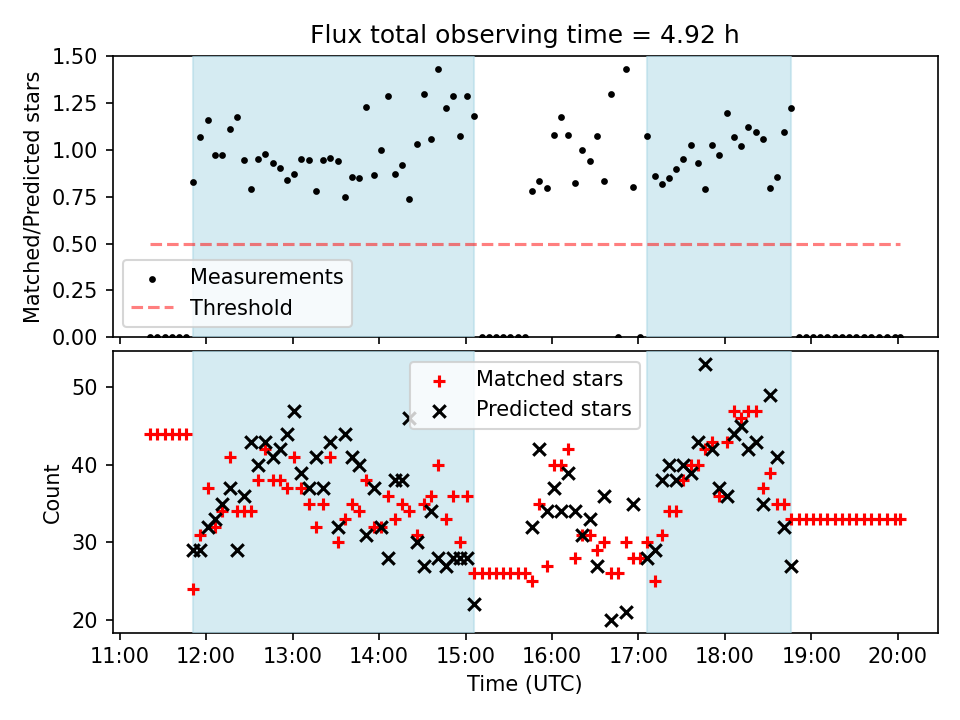 Flux total observing time = 4.92 h

Matched/Predicted stars

1.50
1.25
1.00
0.75
0.50
0.25
0.00

Measurements
Threshold

Count

50
40
30
20

Matched stars
Predicted stars

11:00
12:00
13:00
14:00
15:00
16:00
17:00
18:00
19:00
20:00

Time (UTC)